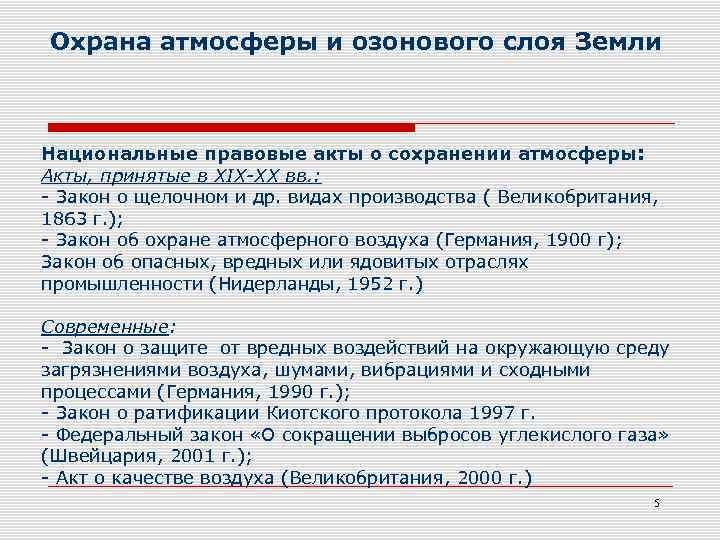 Охрана атмосферы и озонового слоя Земли

Национальные правовые акты о сохранении атмосферы:
Акты, принятые в XIX-XX вв.:
- Закон о щелочном и др. видах производства ( Великобритания, 1863 г.);
- Закон об охране атмосферного воздуха (Германия, 1900 г);
Закон об опасных, вредных или ядовитых отраслях промышленности (Нидерланды, 1952 г.)

Современные:
- Закон о защите от вредных воздействий на окружающую среду загрязнениями воздуха, шумами, вибрациями и сходными процессами (Германия, 1990 г.);
- Закон о ратификации Киотского протокола 1997 г.
- Федеральный закон «О сокращении выбросов углекислого газа» (Швейцария, 2001 г.);
- Акт о качестве воздуха (Великобритания, 2000 г.)

5